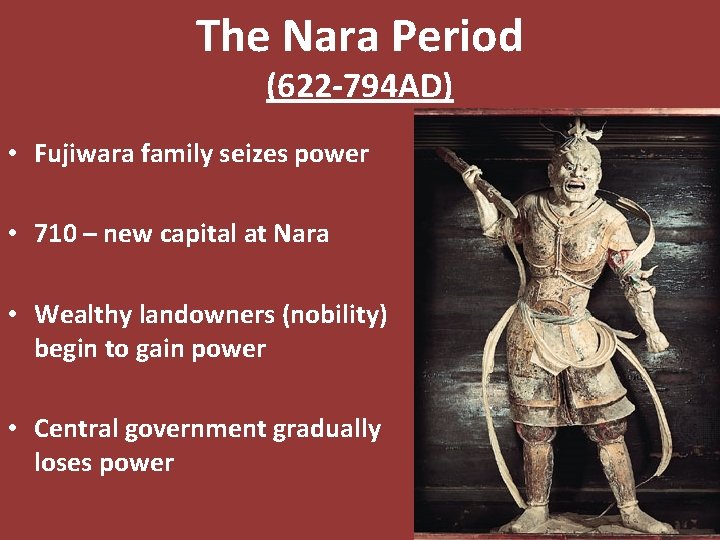 The Nara Period
(622-794AD)

• Fujiwara family seizes power

• 710 – new capital at Nara

• Wealthy landowners (nobility) begin to gain power

• Central government gradually loses power